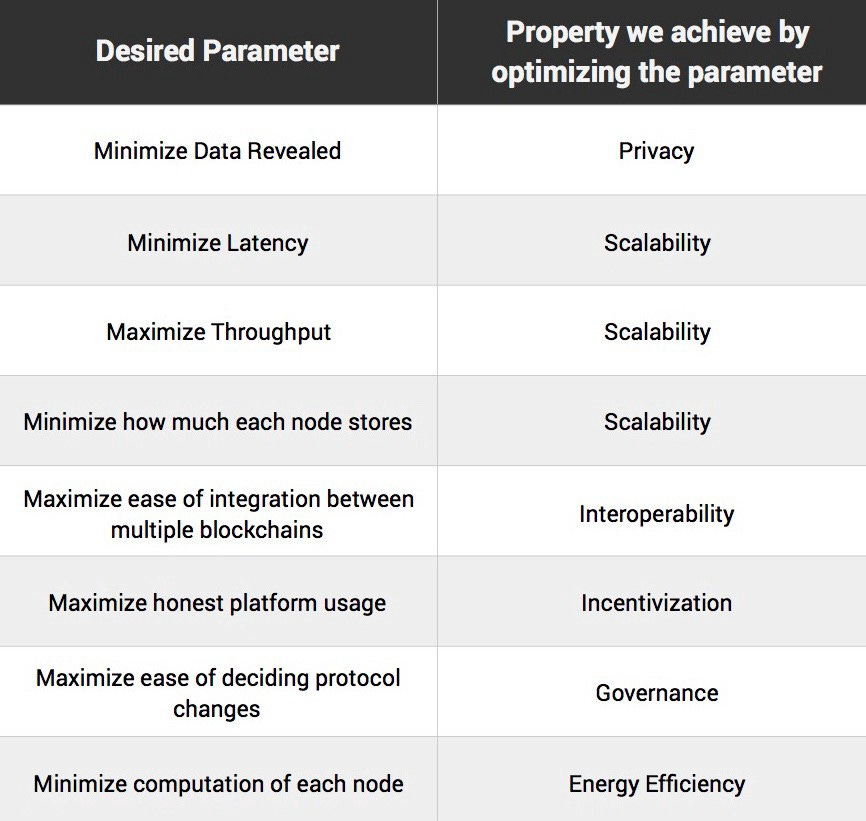 | Desired Parameter | Property we achieve by optimizing the parameter |
|---|---|
| Minimize Data Revealed | Privacy |
| Minimize Latency | Scalability |
| Maximize Throughput | Scalability |
| Minimize how much each node stores | Scalability |
| Maximize ease of integration between multiple blockchains | Interoperability |
| Maximize honest platform usage | Incentivization |
| Maximize ease of deciding protocol changes | Governance |
| Minimize computation of each node | Energy Efficiency |